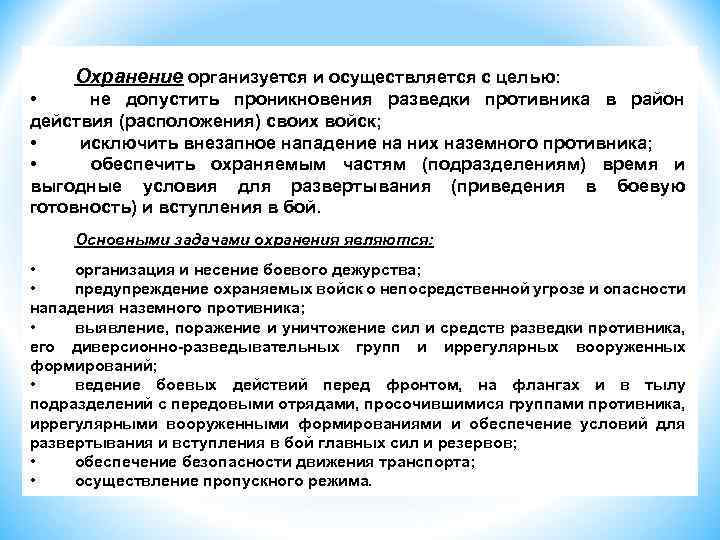 Охранение организуется и осуществляется с целью:
• не допустить проникновения разведки противника в район действия (расположения) своих войск;
• исключить внезапное нападение на них наземного противника;
• обеспечить охраняемым частям (подразделениям) время и выгодные условия для развертывания (приведения в боевую готовность) и вступления в бой.

Основными задачами охранения являются:

• организация и несение боевого дежурства;
• предупреждение охраняемых войск о непосредственной угрозе и опасности нападения наземного противника;
• выявление, поражение и уничтожение сил и средств разведки противника, его диверсионно-разведывательных групп и иррегулярных вооруженных формирований;
• ведение боевых действий перед фронтом, на флангах и в тылу подразделений с передовыми отрядами, просочившимися группами противника, иррегулярными вооруженными формированиями и обеспечение условий для развертывания и вступления в бой главных сил и резервов;
• обеспечение безопасности движения транспорта;
• осуществление пропускного режима.